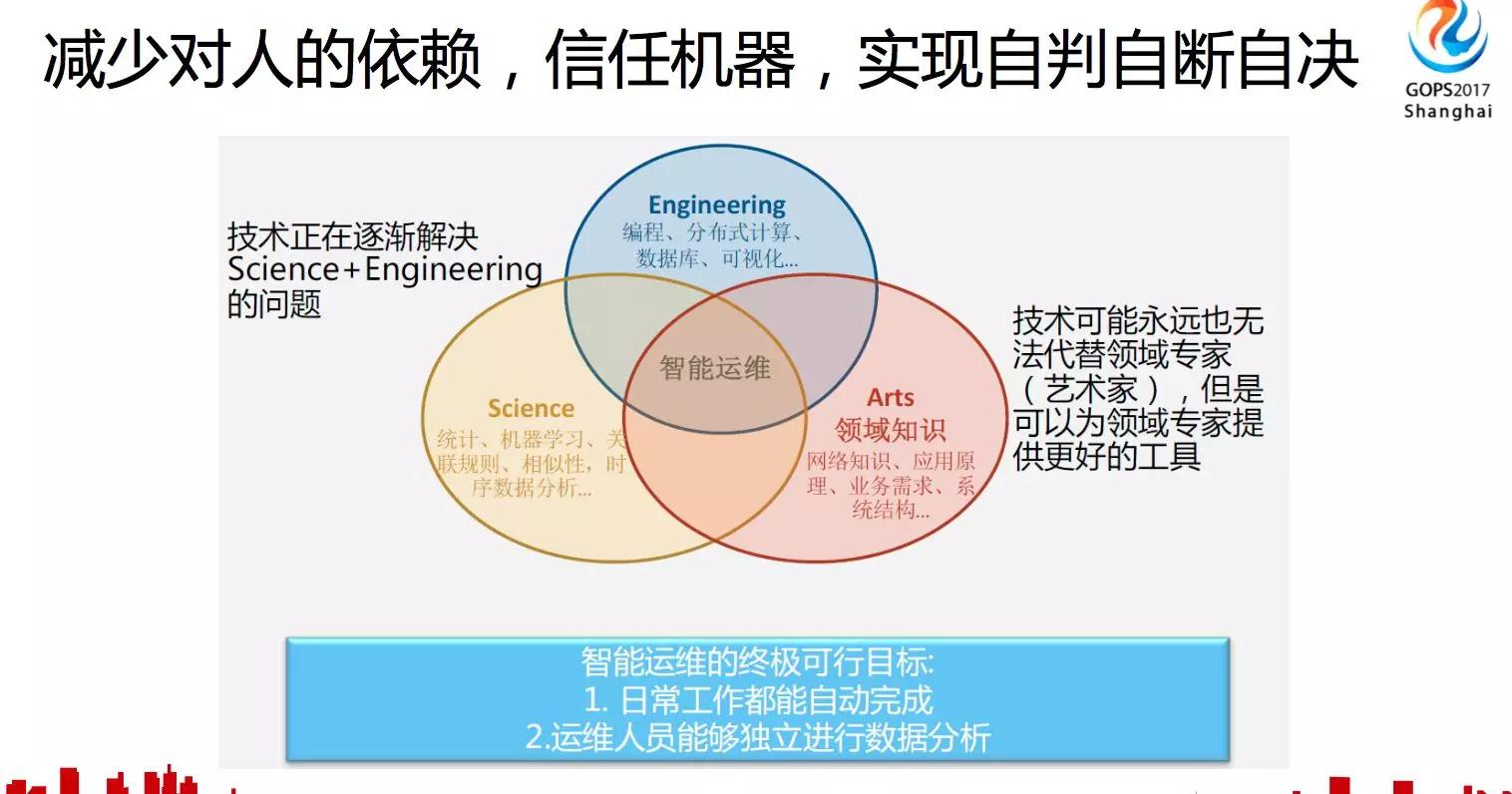 减少对人的依赖，信任机器，实现自判自断自决

GOPS2017
Shanghai

技术正在逐渐解决 Science+Engineering 的问题

Engineering
编程、分布式计算、数据库、可视化...

智能运维

Science
统计、机器学习、关联规则、相似性，时序数据分析...

Arts
领域知识
网络知识、应用原理、业务需求、系统结构...

技术可能永远也无法代替领域专家（艺术家），但是可以为领域专家提供更好的工具

智能运维的终极可行目标:
1. 日常工作都能自动完成
2.运维人员能够独立进行数据分析